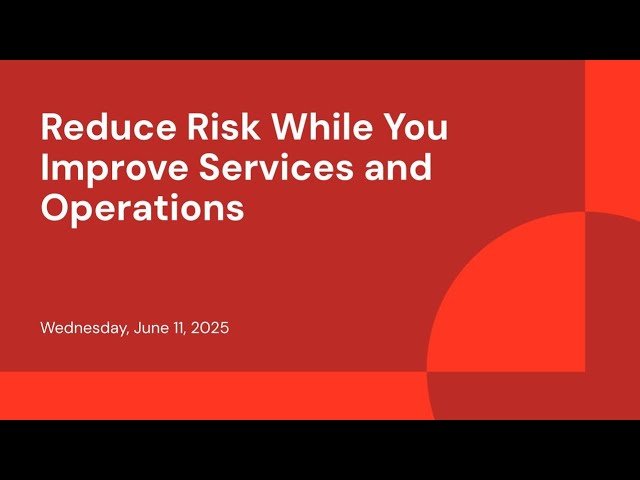 Reduce Risk While You Improve Services and Operations

Wednesday, June 11, 2025